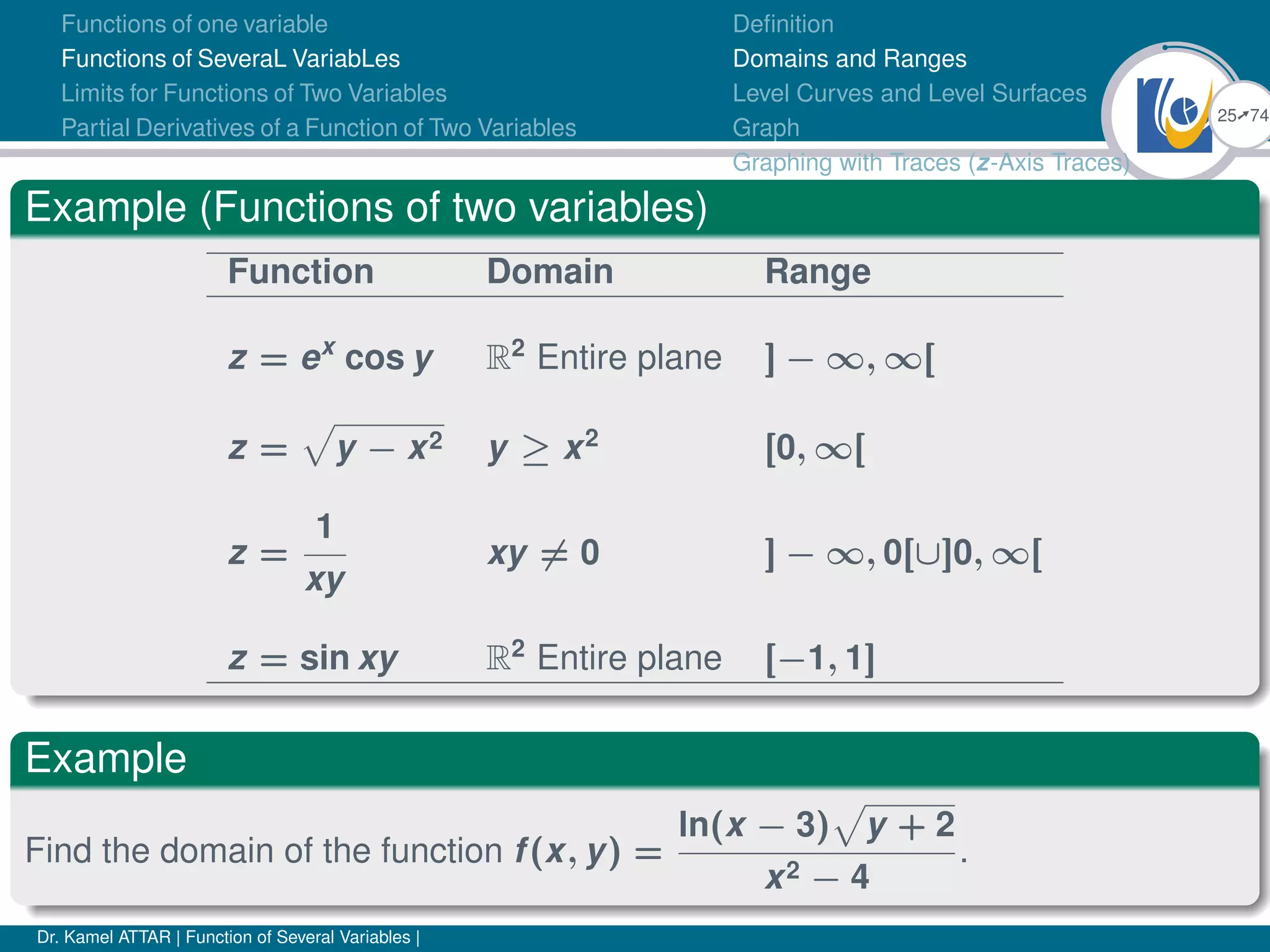 Functions of one variable
Functions of SeveraL VariabLes
Limits for Functions of Two Variables
Partial Derivatives of a Function of Two Variables

Definition
Domains and Ranges
Level Curves and Level Surfaces
Graph
Graphing with Traces ($z$-Axis Traces)

25↗74

Example (Functions of two variables)

| Function | Domain | Range |
|---|---|---|
| $z = e^x \cos y$ | $\mathbb{R}^2$ Entire plane | $]-\infty, \infty[$ |
| $z = \sqrt{y - x^2}$ | $y \geq x^2$ | $[0, \infty[$ |
| $z = \frac{1}{xy}$ | $xy \neq 0$ | $]-\infty, 0[\cup]0, \infty[$ |
| $z = \sin xy$ | $\mathbb{R}^2$ Entire plane | $[-1, 1]$ |

Example

Find the domain of the function $f(x, y) = \frac{\ln(x-3)\sqrt{y+2}}{x^2 - 4}$.

Dr. Kamel ATTAR | Function of Several Variables |